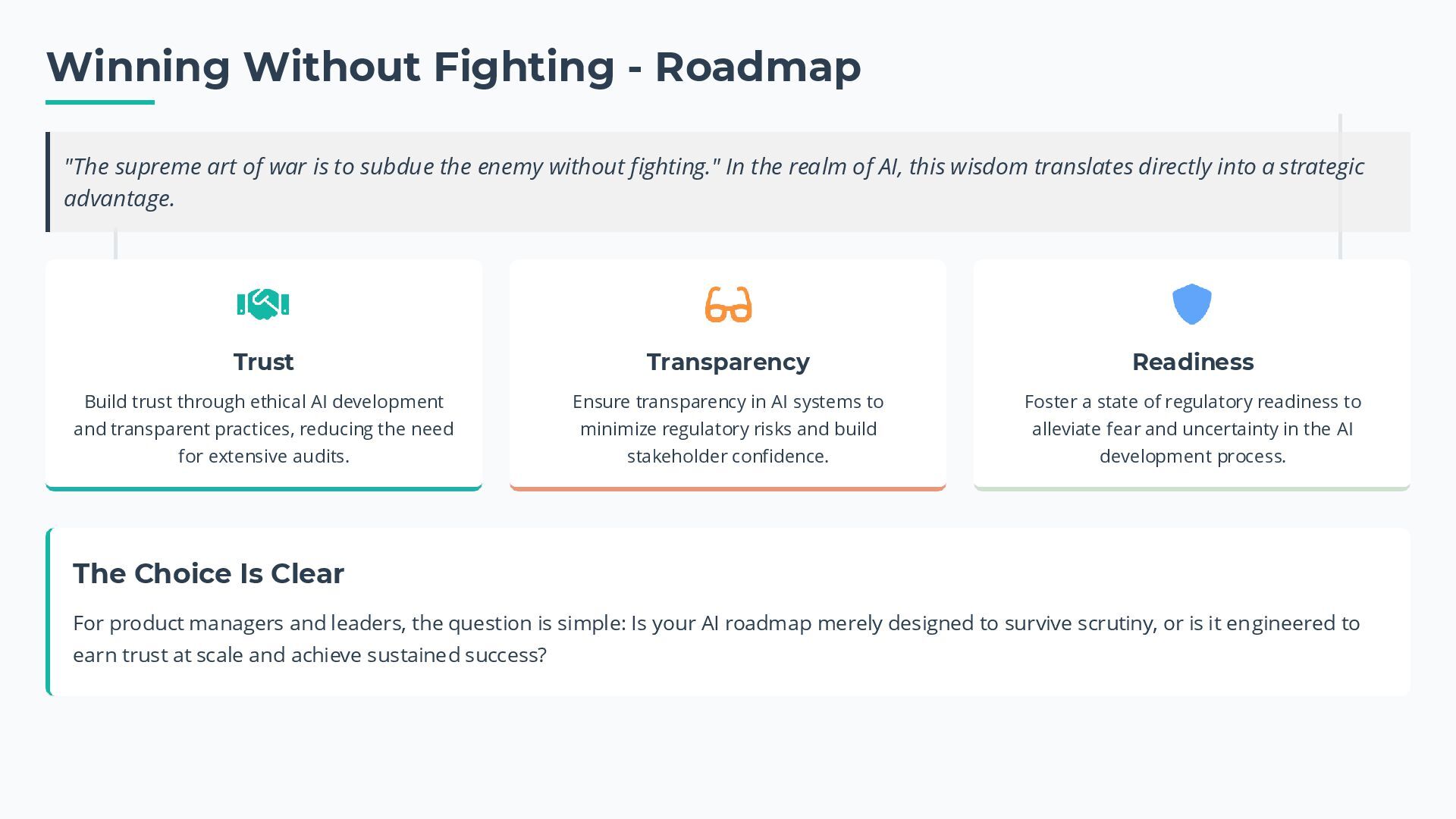 Winning Without Fighting - Roadmap

"The supreme art of war is to subdue the enemy without fighting." In the realm of AI, this wisdom translates directly into a strategic advantage.

Trust

Build trust through ethical AI development and transparent practices, reducing the need for extensive audits.

Transparency

Ensure transparency in AI systems to minimize regulatory risks and build stakeholder confidence.

Readiness

Foster a state of regulatory readiness to alleviate fear and uncertainty in the AI development process.

The Choice Is Clear

For product managers and leaders, the question is simple: Is your AI roadmap merely designed to survive scrutiny, or is it engineered to earn trust at scale and achieve sustained success?